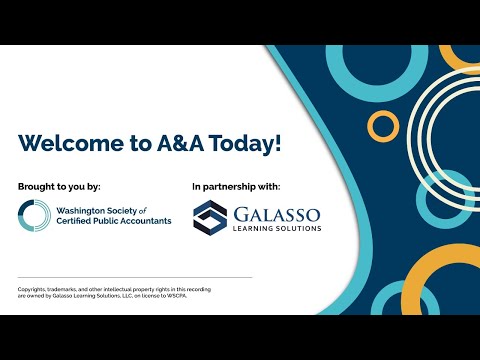 Welcome to A&A Today!

Brought to you by:

Washington Society of Certified Public Accountants

In partnership with:

GALASSO LEARNING SOLUTIONS

Copyrights, trademarks, and other intellectual property rights in this recording are owned by Galasso Learning Solutions, LLC, on license to WSCPA.